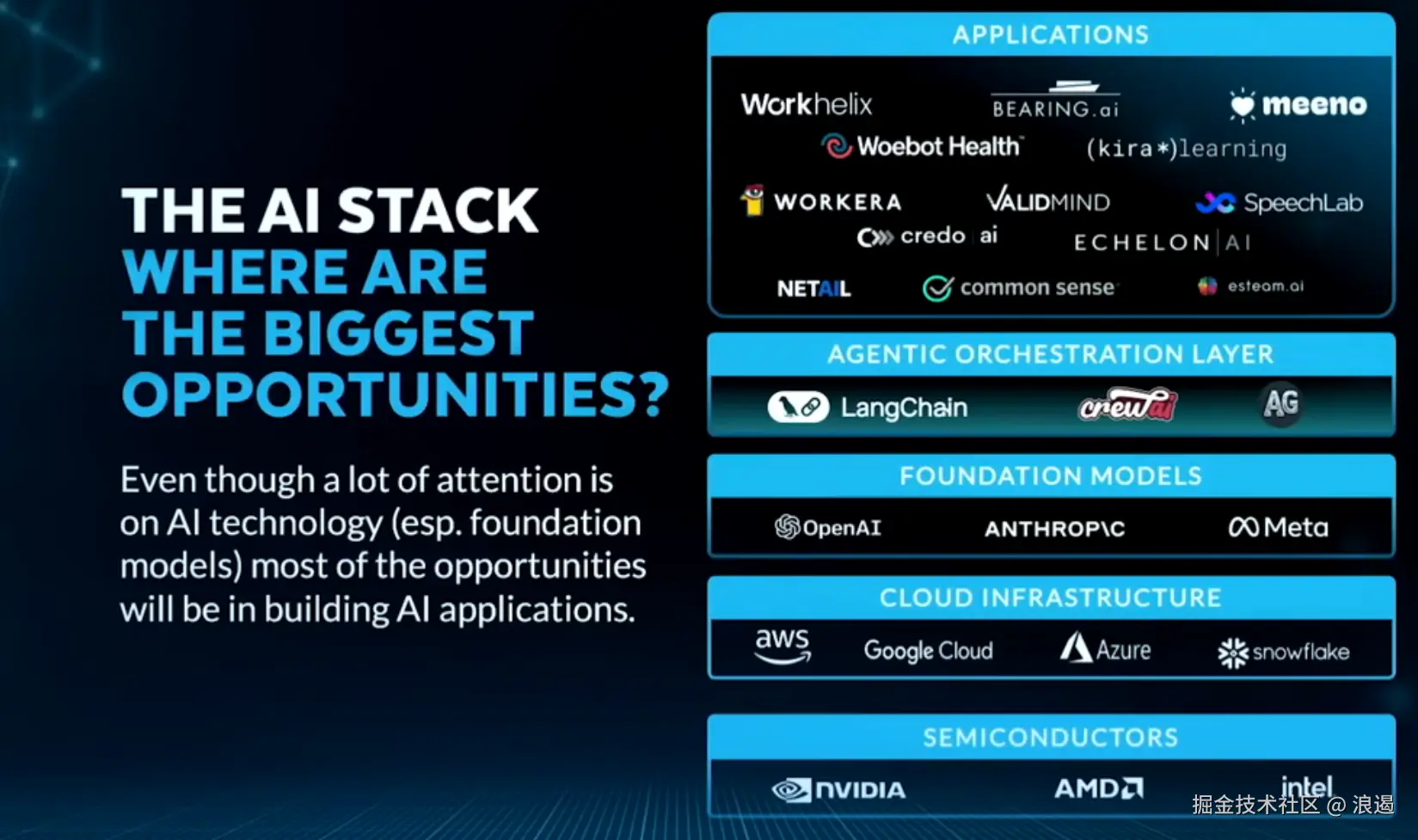 THE AI STACK
WHERE ARE THE BIGGEST OPPORTUNITIES?

Even though a lot of attention is on AI technology (esp. foundation models) most of the opportunities will be in building AI applications.

APPLICATIONS

Workhelix
BEARING.ai
meeno
Woebot Health
(kira*)learning
WORKERA
VALIDMIND
SpeechLab
credo ai
ECHELON AI
NETAIL
common sense
esteam.ai

AGENTIC ORCHESTRATION LAYER

LangChain
crewai
AG

FOUNDATION MODELS

OpenAI
ANTHROP\C
Meta

CLOUD INFRASTRUCTURE

aws
Google Cloud
Azure
snowflake

SEMICONDUCTORS

NVIDIA
AMD
intel

掘金技术社区 @ 浪遏